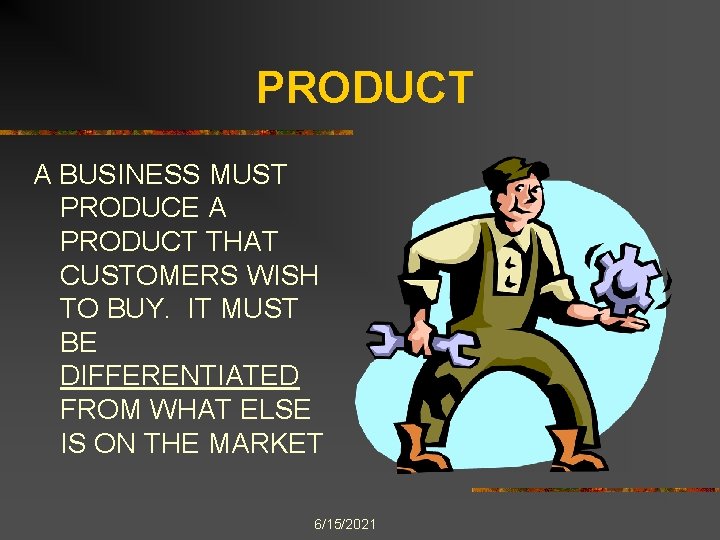 PRODUCT

A BUSINESS MUST PRODUCE A PRODUCT THAT CUSTOMERS WISH TO BUY. IT MUST BE DIFFERENTIATED FROM WHAT ELSE IS ON THE MARKET

6/15/2021